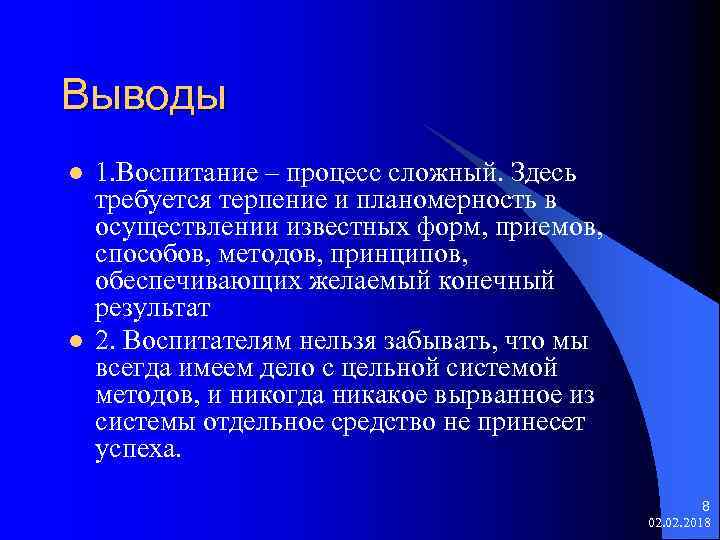 Выводы

1.Воспитание – процесс сложный. Здесь требуется терпение и планомерность в осуществлении известных форм, приемов, способов, методов, принципов, обеспечивающих желаемый конечный результат

2. Воспитателям нельзя забывать, что мы всегда имеем дело с цельной системой методов, и никогда никакое вырванное из системы отдельное средство не принесет успеха.

8
02.02.2018